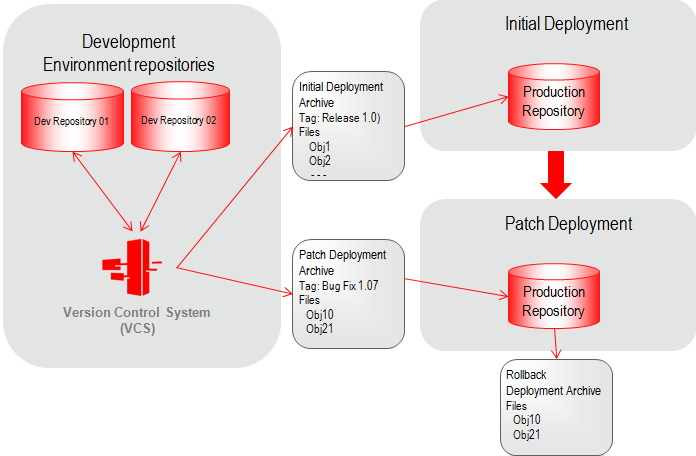 Development Environment repositories

Dev Repository 01

Dev Repository 02

Version Control System (VCS)

Initial Deployment Archive
Tag: Release 1.0)
Files
Obj1
Obj2
- - -

Patch Deployment Archive
Tag: Bug Fix 1.07
Files
Obj10
Obj21

Initial Deployment

Production Repository

Patch Deployment

Production Repository

Rollback Deployment Archive
Files
Obj10
Obj21